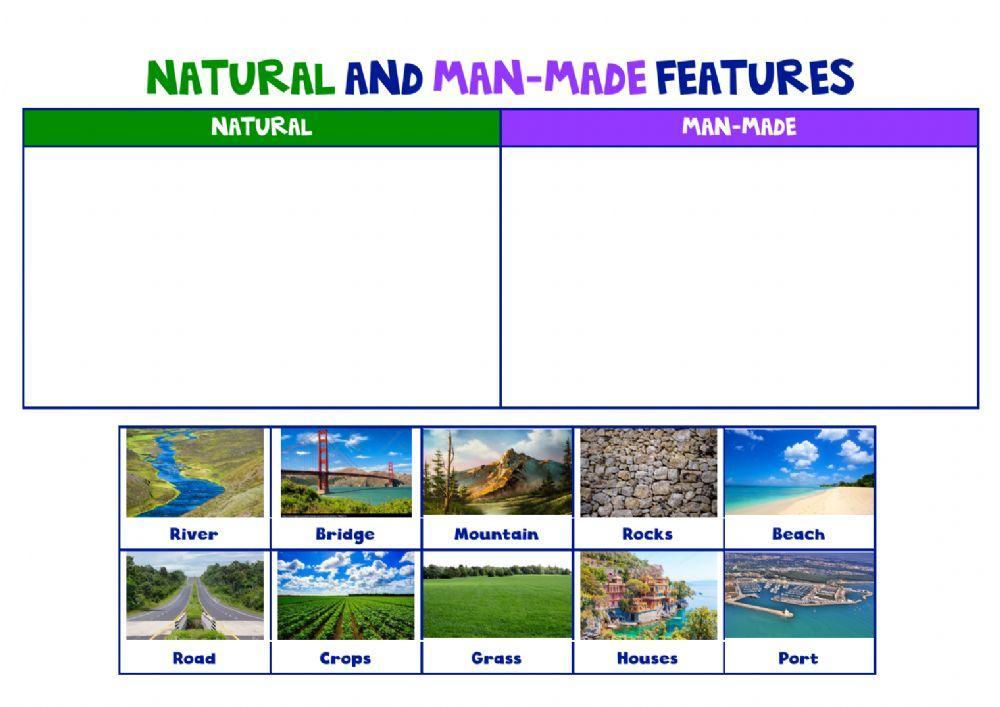 NATURAL AND MAN-MADE FEATURES

| NATURAL | MAN-MADE |
|---|---|
| | |

| River | Bridge | Mountain | Rocks | Beach |
|---|---|---|---|---|
| Road | Crops | Grass | Houses | Port |